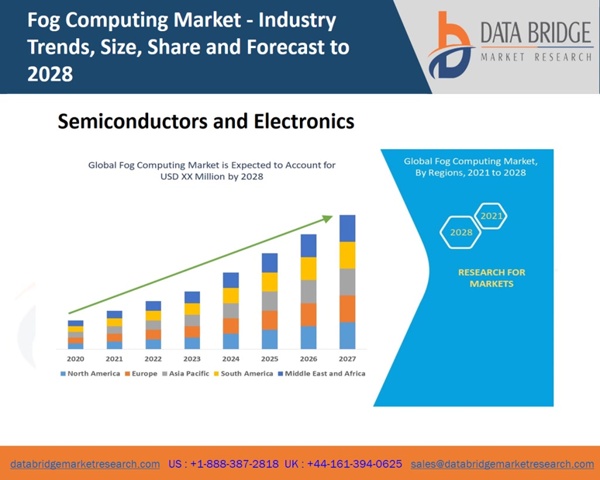 Fog Computing Market - Industry Trends, Size, Share and Forecast to 2028

DATA BRIDGE
MARKET RESEARCH

Semiconductors and Electronics

Global Fog Computing Market is Expected to Account for USD XX Million by 2028

2020 2021 2022 2023 2024 2025 2026 2027

North America Europe Asia Pacific South America Middle East and Africa

Global Fog Computing Market, By Regions, 2021 to 2028

2021
2028

RESEARCH FOR MARKETS

databridgemarketresearch.com US : +1-888-387-2818 UK : +44-161-394-0625 sales@databridgemarketresearch.com